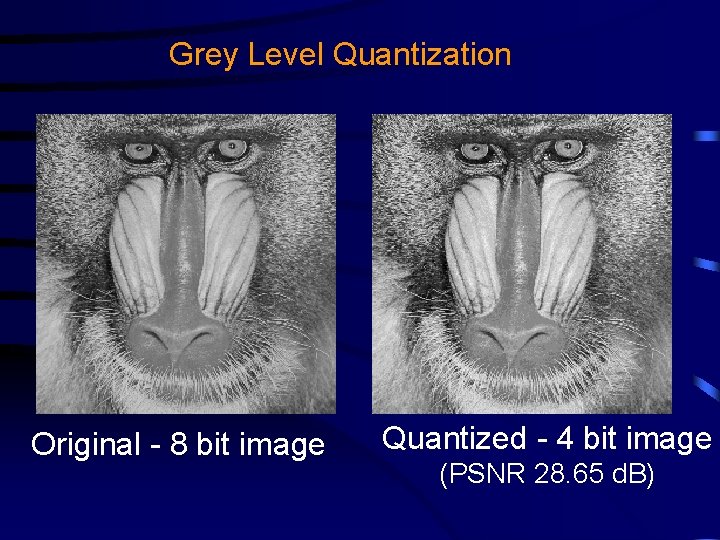 Grey Level Quantization

Original - 8 bit image

Quantized - 4 bit image
(PSNR 28.65 dB)